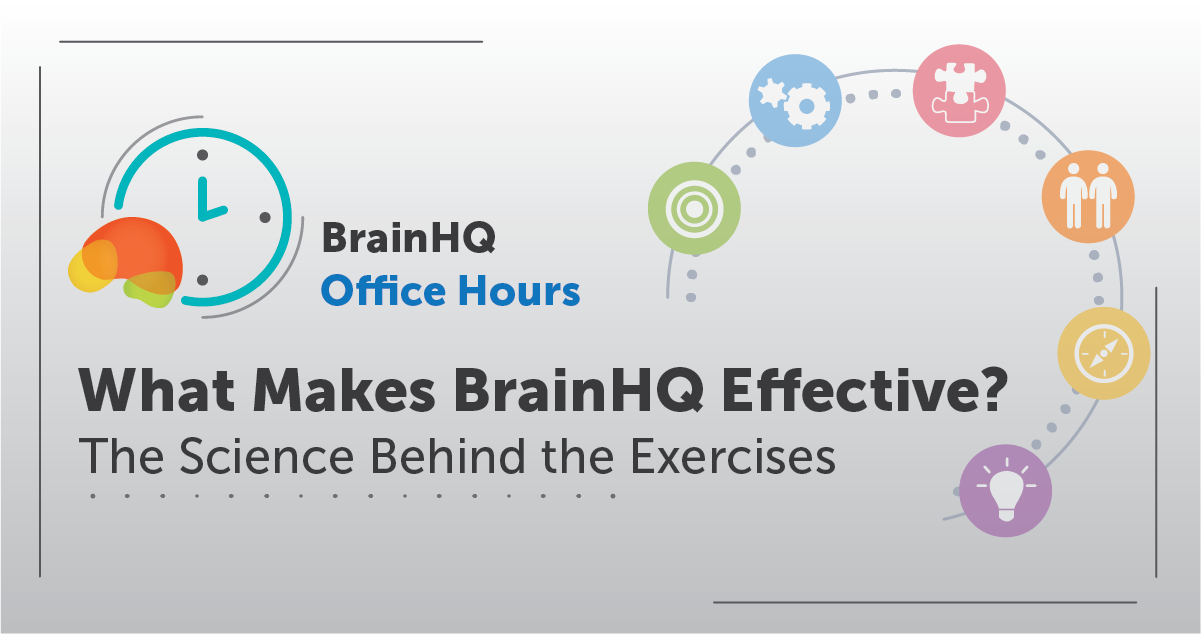 BrainHQ
Office Hours

What Makes BrainHQ Effective?
The Science Behind the Exercises